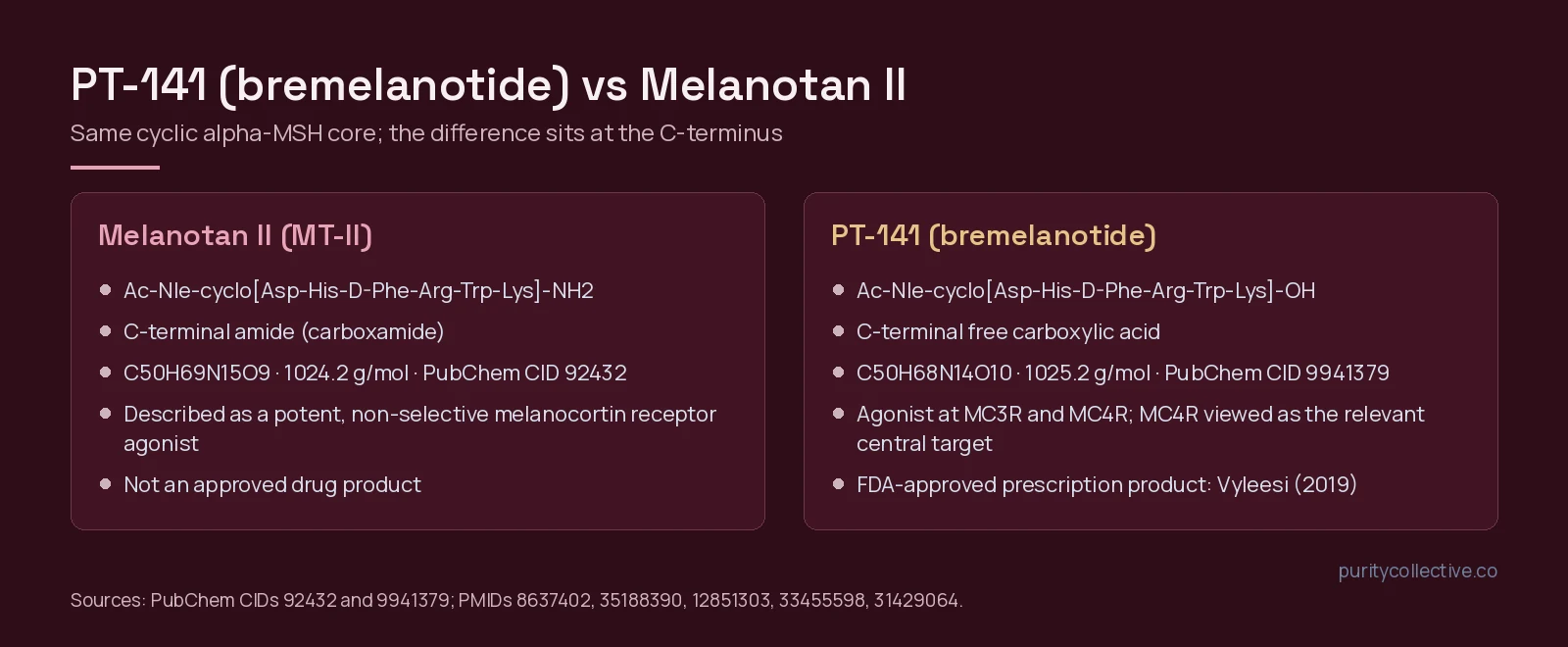 PT-141 (bremelanotide) vs Melanotan II

Same cyclic alpha-MSH core; the difference sits at the C-terminus

Melanotan II (MT-II)

• Ac-Nle-cyclo[Asp-His-D-Phe-Arg-Trp-Lys]-NH2
• C-terminal amide (carboxamide)
• C50H69N15O9 · 1024.2 g/mol · PubChem CID 92432
• Described as a potent, non-selective melanocortin receptor agonist
• Not an approved drug product

PT-141 (bremelanotide)

• Ac-Nle-cyclo[Asp-His-D-Phe-Arg-Trp-Lys]-OH
• C-terminal free carboxylic acid
• C50H68N14O10 · 1025.2 g/mol · PubChem CID 9941379
• Agonist at MC3R and MC4R; MC4R viewed as the relevant central target
• FDA-approved prescription product: Vyleesi (2019)

puritycollective.co

Sources: PubChem CIDs 92432 and 9941379; PMIDs 8637402, 35188390, 12851303, 33455598, 31429064.